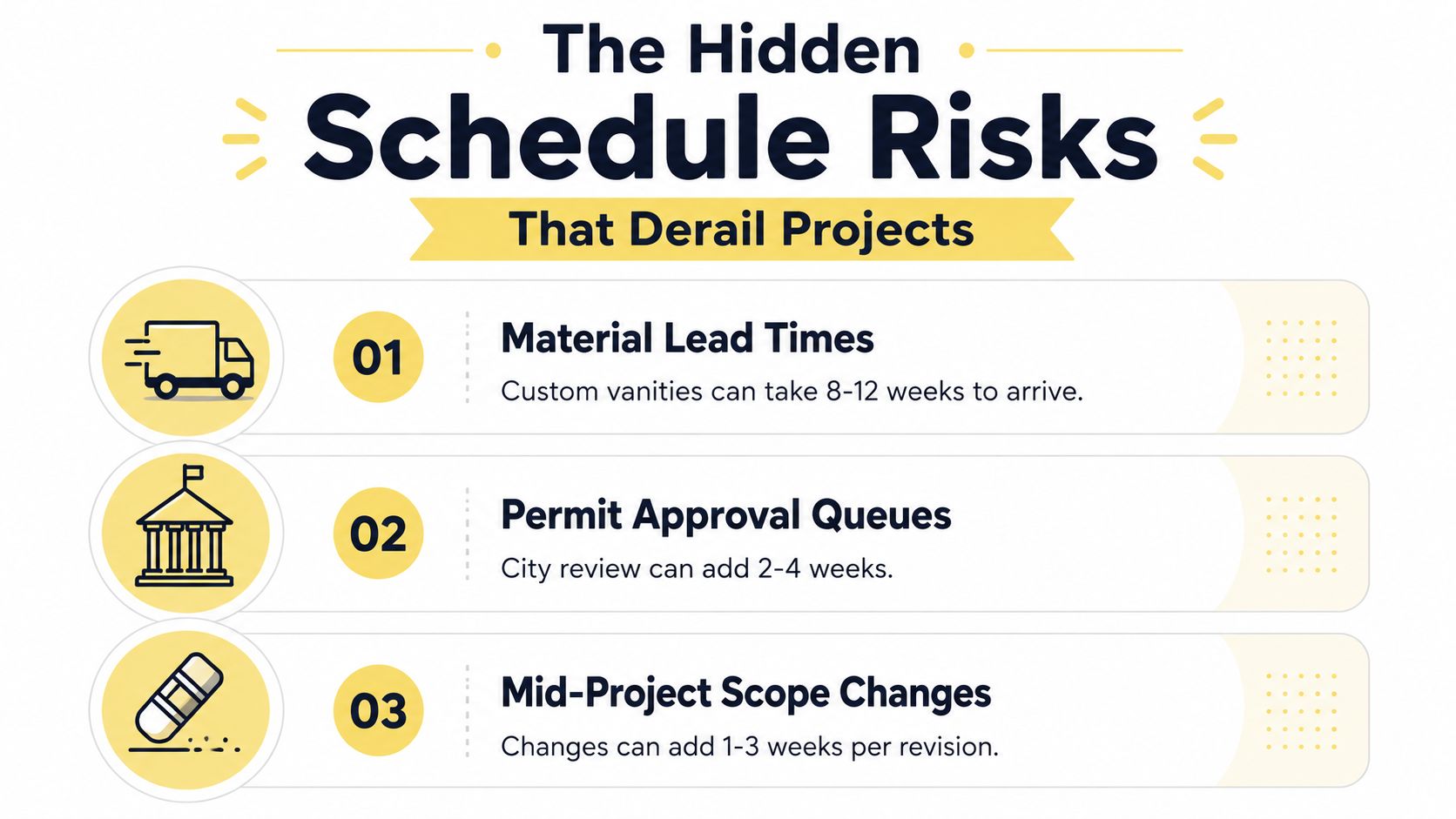 The Hidden
Schedule Risks
That Derail Projects

01
Material Lead Times
Custom vanities can take 8-12 weeks to arrive.

02
Permit Approval Queues
City review can add 2-4 weeks.

03
Mid-Project Scope Changes
Changes can add 1-3 weeks per revision.